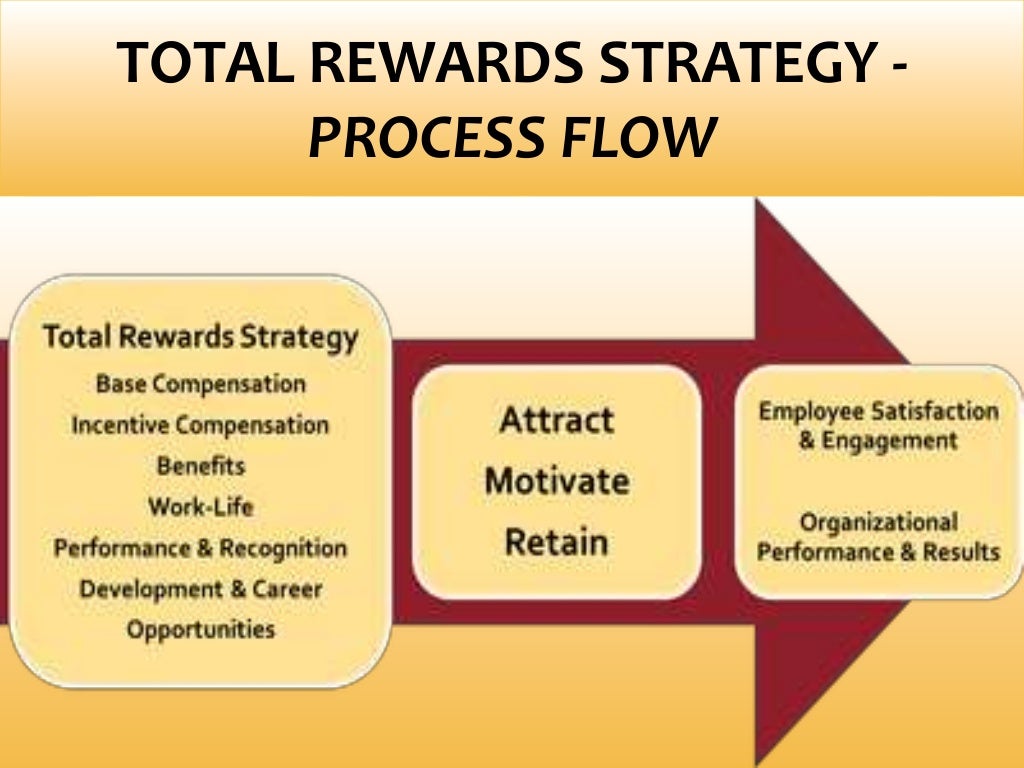 TOTAL REWARDS STRATEGY - PROCESS FLOW

Total Rewards Strategy
Base Compensation
Incentive Compensation
Benefits
Work-Life
Performance & Recognition
Development & Career Opportunities

Attract
Motivate
Retain

Employee Satisfaction & Engagement

Organizational Performance & Results